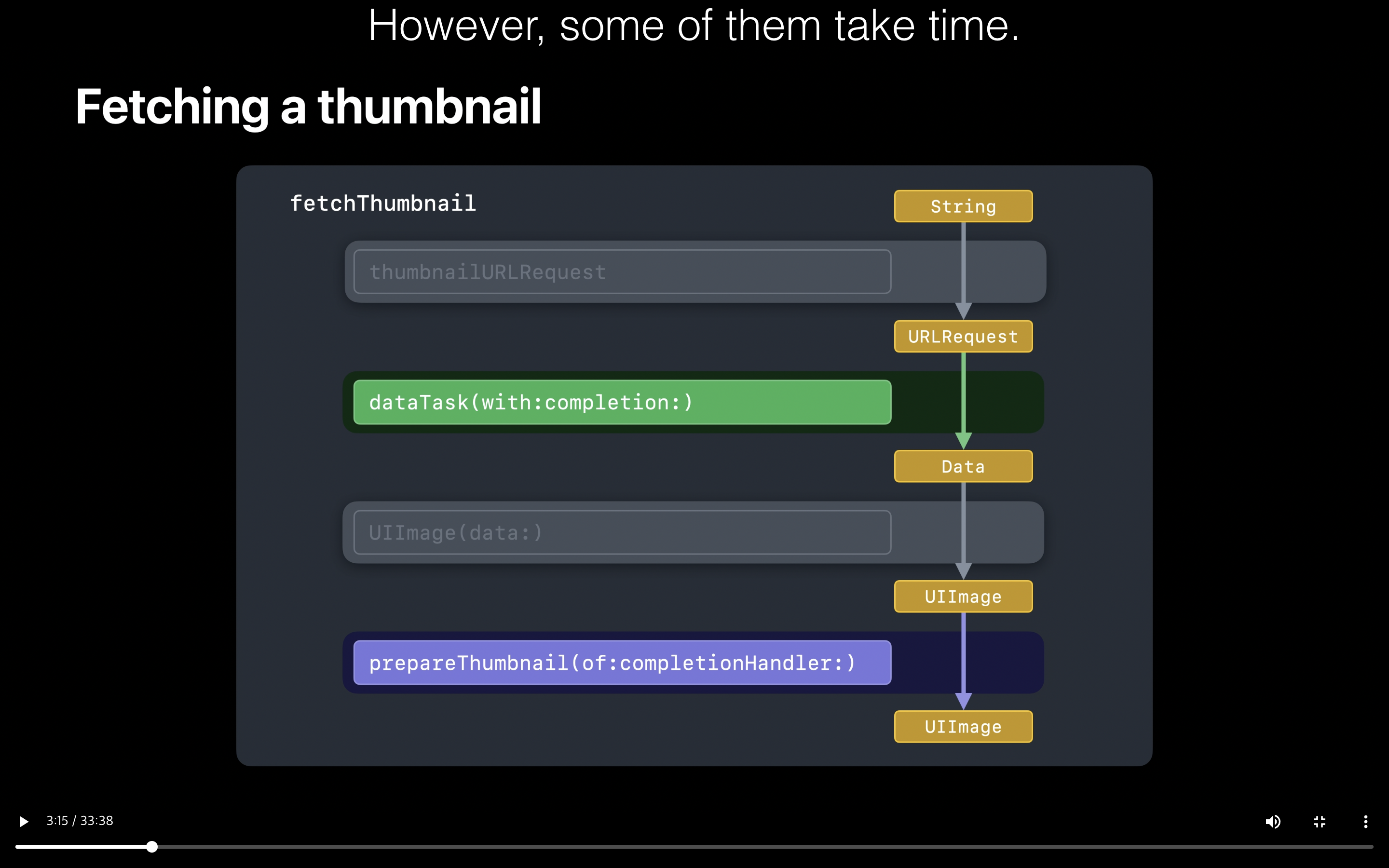 However, some of them take time.

Fetching a thumbnail

fetchThumbnail

String

thumbnailURLRequest

URLRequest

dataTask(with:completion:)

Data

UIImage(data:)

UIImage

prepareThumbnail(of:completionHandler:)

UIImage

3:15 / 33:38